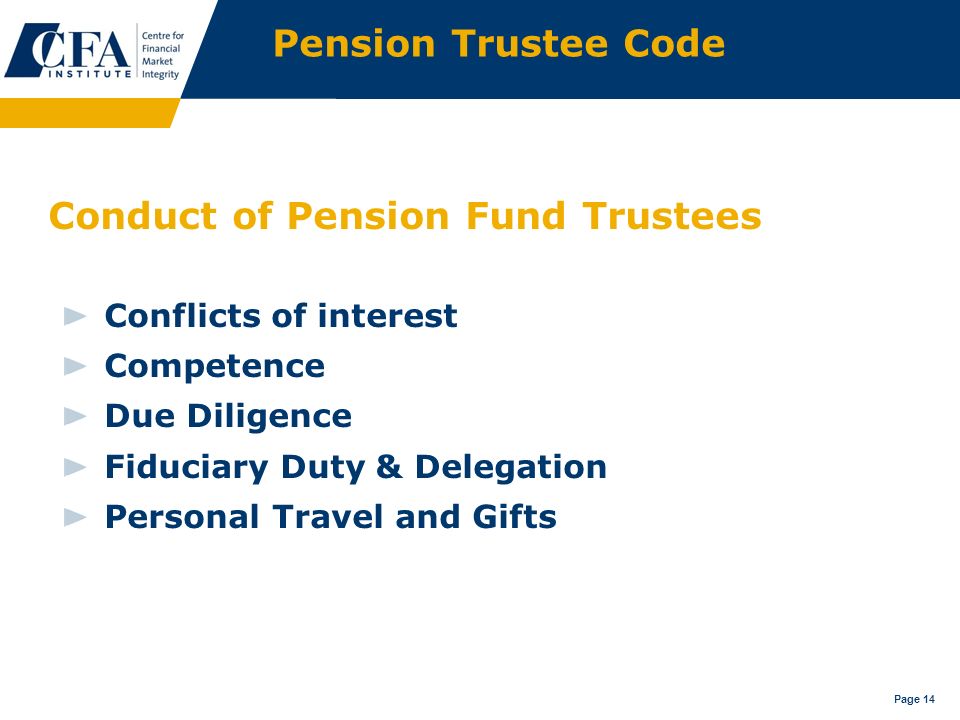 CFA INSTITUTE Centre for Financial Market Integrity

Pension Trustee Code

Conduct of Pension Fund Trustees

► Conflicts of interest
► Competence
► Due Diligence
► Fiduciary Duty & Delegation
► Personal Travel and Gifts

Page 14